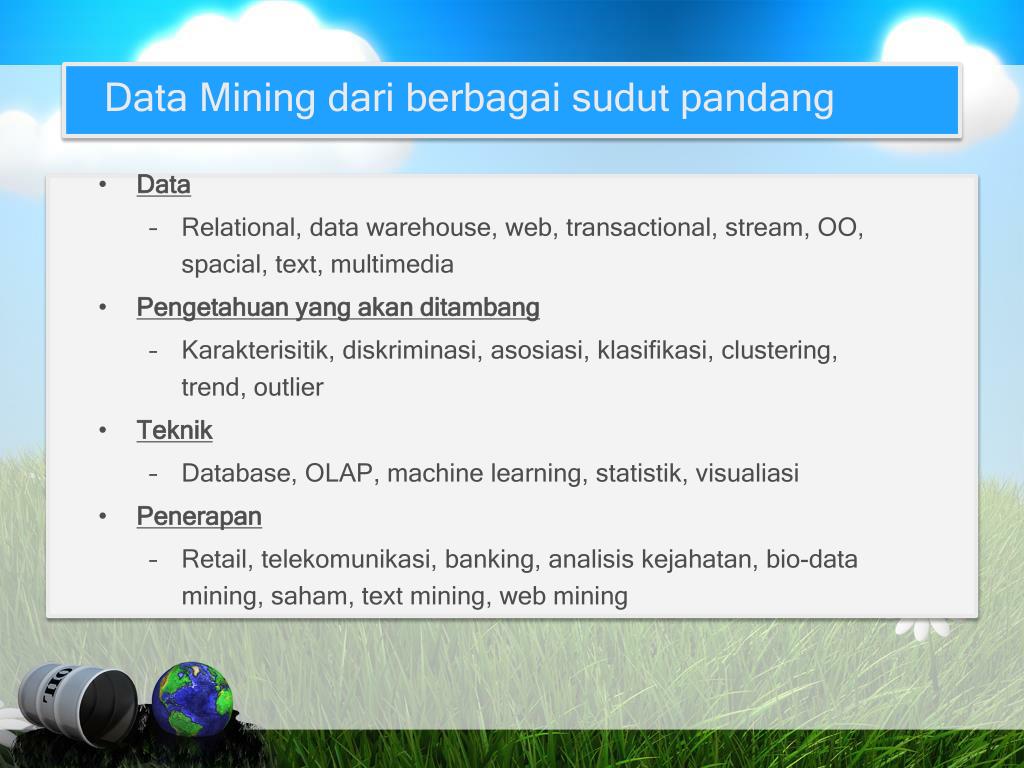 Data Mining dari berbagai sudut pandang

• Data
– Relational, data warehouse, web, transactional, stream, OO, spacial, text, multimedia
• Pengetahuan yang akan ditambang
– Karakterisitik, diskriminasi, asosiasi, klasifikasi, clustering, trend, outlier
• Teknik
– Database, OLAP, machine learning, statistik, visualiasi
• Penerapan
– Retail, telekomunikasi, banking, analisis kejahatan, bio-data mining, saham, text mining, web mining

OIL